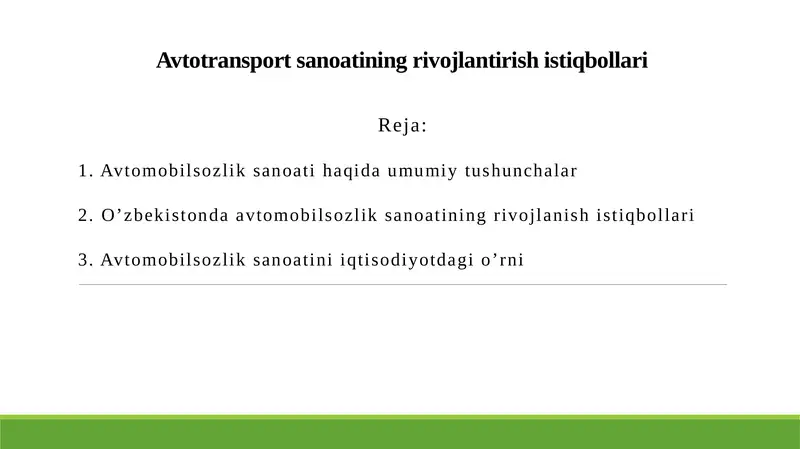 Avtotransport sanoatining rivojlantirish istiqbollari

Reja:

1. Avtomobilsozlik sanoati haqida umumiy tushunchalar

2. O’zbekistonda avtomobilsozlik sanoatining rivojlanish istiqbollari

3. Avtomobilsozlik sanoatini iqtisodiyotdagi o’rni